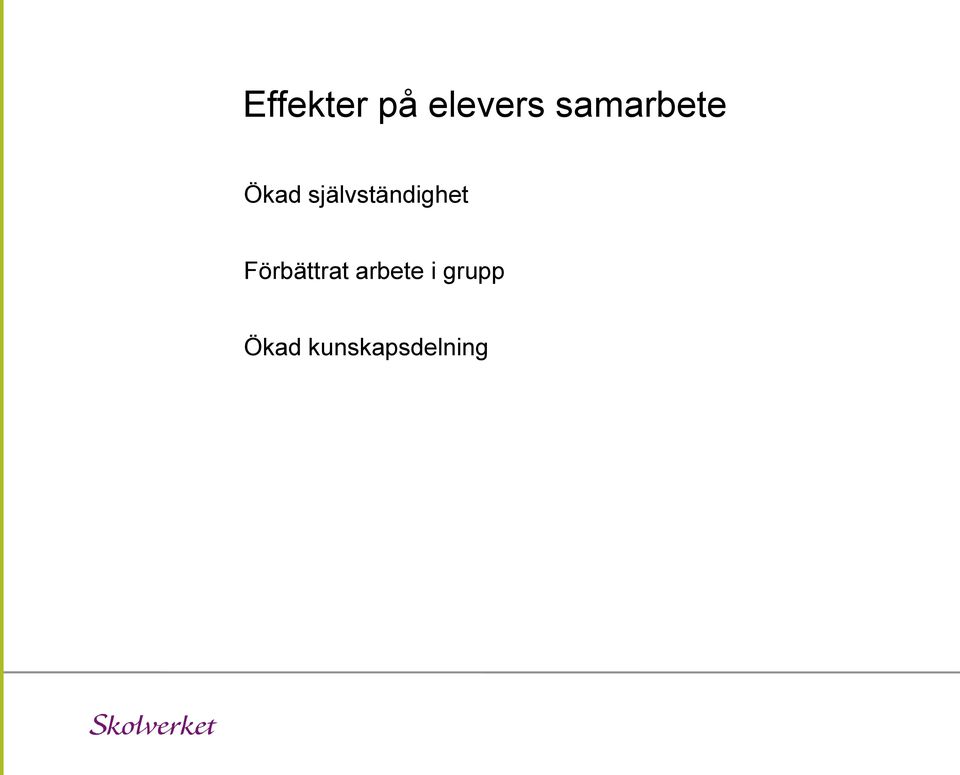 Effekter på elevers samarbete

Ökad självständighet

Förbättrat arbete i grupp

Ökad kunskapsdelning

Skolverket